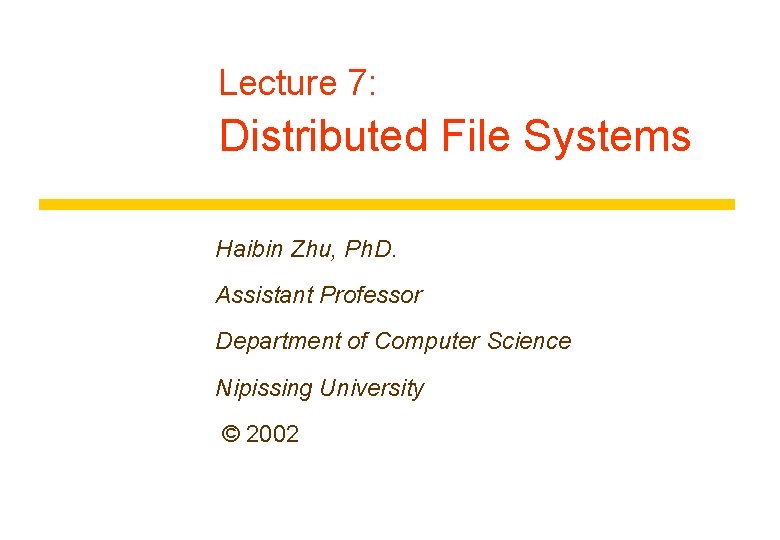 Lecture 7:

Distributed File Systems

Haibin Zhu, PhD.

Assistant Professor

Department of Computer Science

Nipissing University

© 2002